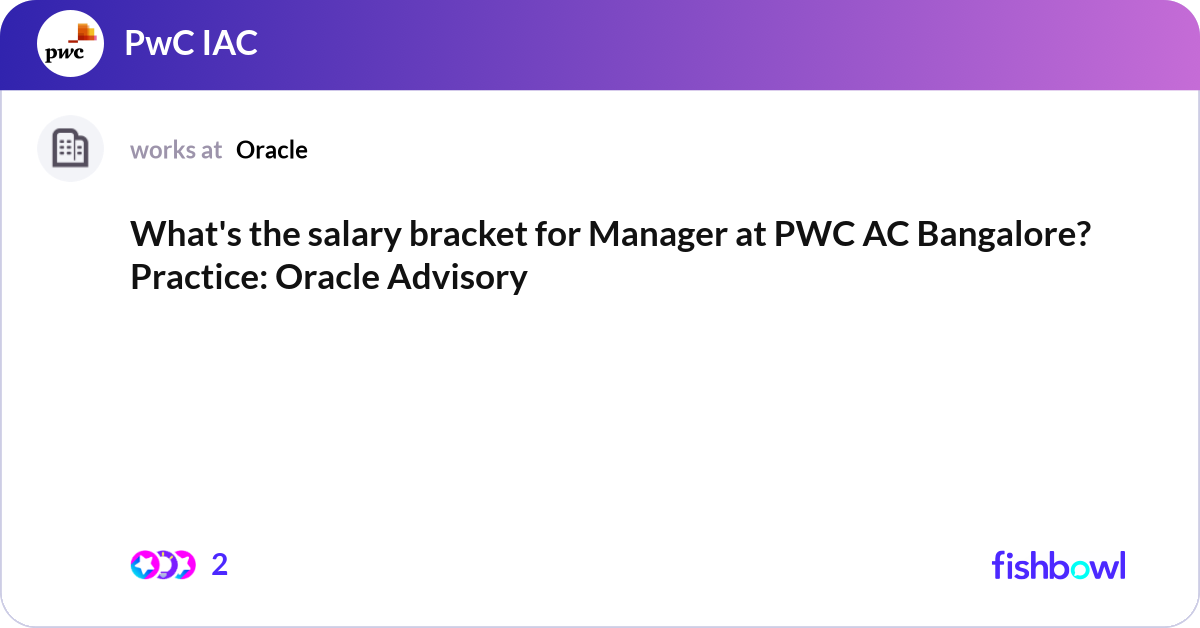 pwc

PwC IAC

works at Oracle

What's the salary bracket for Manager at PWC AC Bangalore? Practice: Oracle Advisory

2

fishbowl